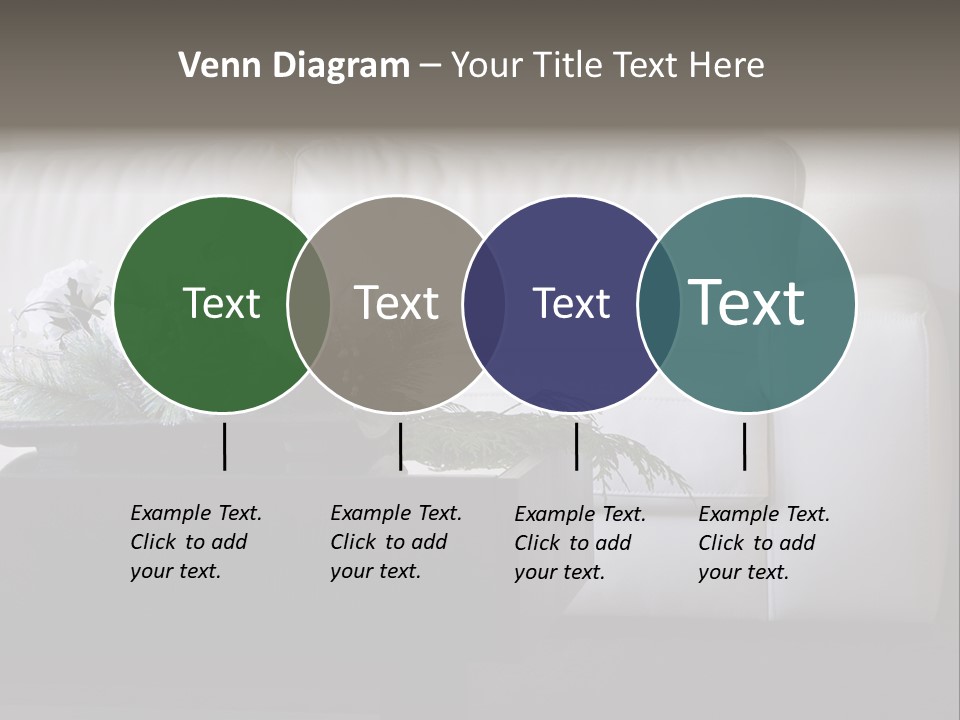 Venn Diagram – Your Title Text Here

Text

Text

Text

Text

Example Text. Click to add your text.

Example Text. Click to add your text.

Example Text. Click to add your text.

Example Text. Click to add your text.